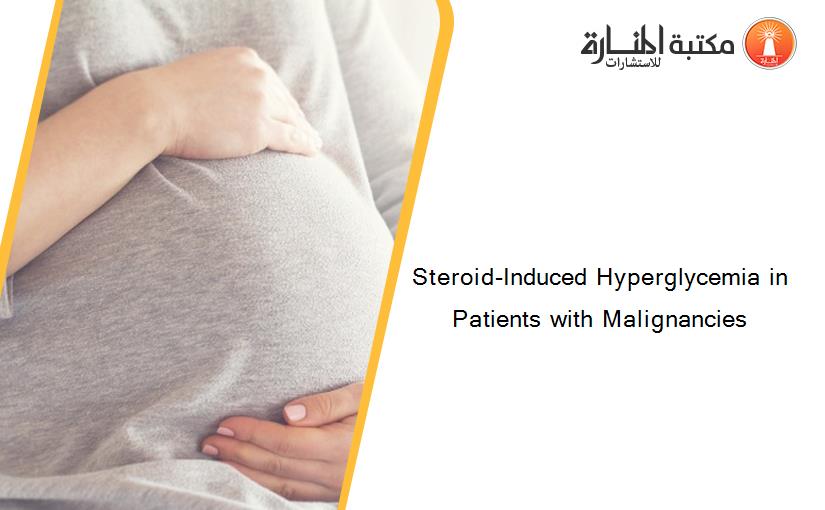 مكتبة المنارة للاستشارات

Steroid-Induced Hyperglycemia in Patients with Malignancies